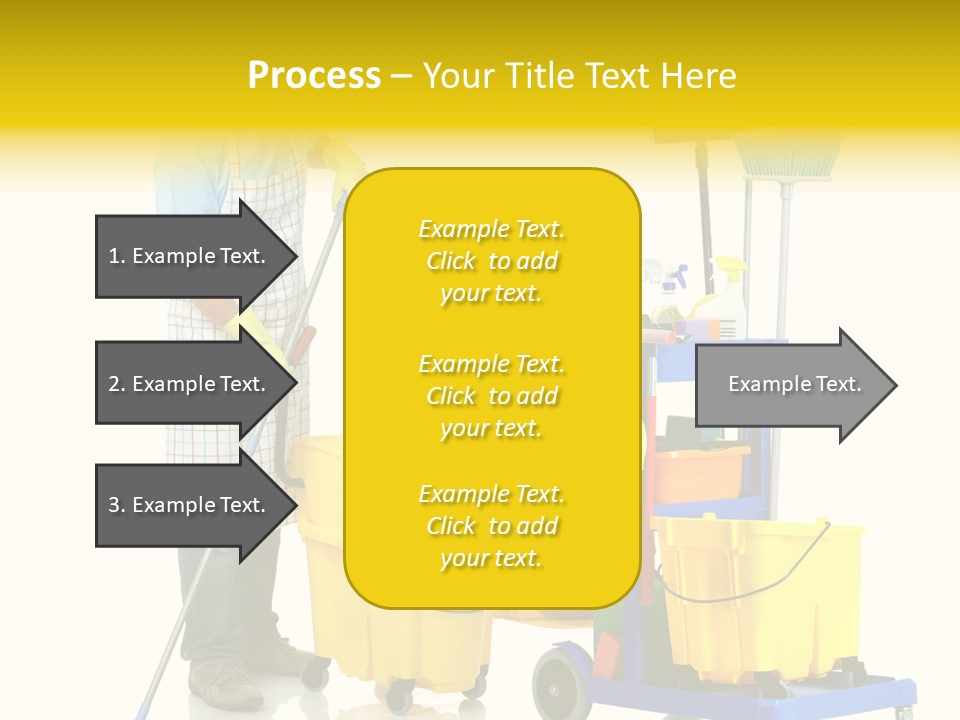 Process – Your Title Text Here

1. Example Text.

2. Example Text.

3. Example Text.

Example Text. Click to add your text.

Example Text. Click to add your text.

Example Text. Click to add your text.

Example Text.